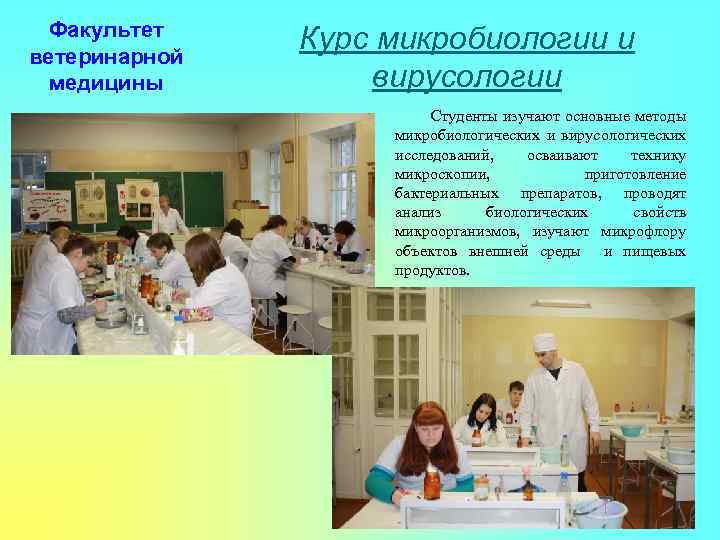 Факультет ветеринарной медицины

Курс микробиологии и вирусологии

Студенты изучают основные методы микробиологических и вирусологических исследований, осваивают технику микроскопии, приготовление бактериальных препаратов, проводят анализ биологических свойств микроорганизмов, изучают микрофлору объектов внешней среды и пищевых продуктов.